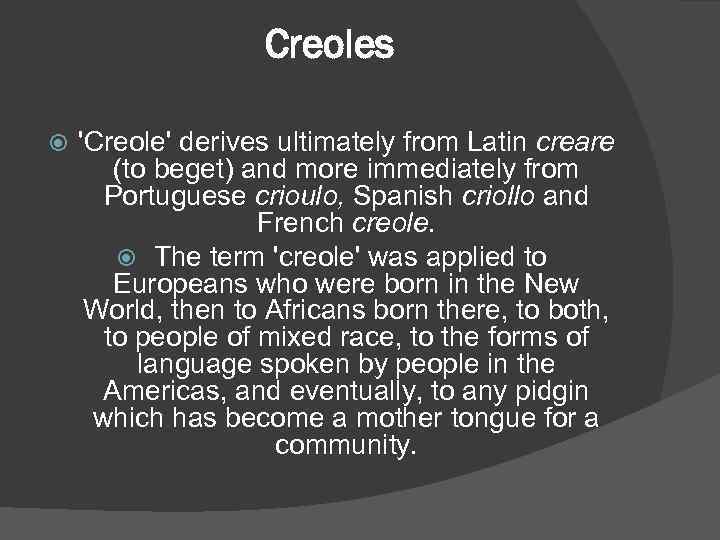 Creoles

'Creole' derives ultimately from Latin creare (to beget) and more immediately from Portuguese crioulo, Spanish criollo and French creole.

The term 'creole' was applied to Europeans who were born in the New World, then to Africans born there, to both, to people of mixed race, to the forms of language spoken by people in the Americas, and eventually, to any pidgin which has become a mother tongue for a community.